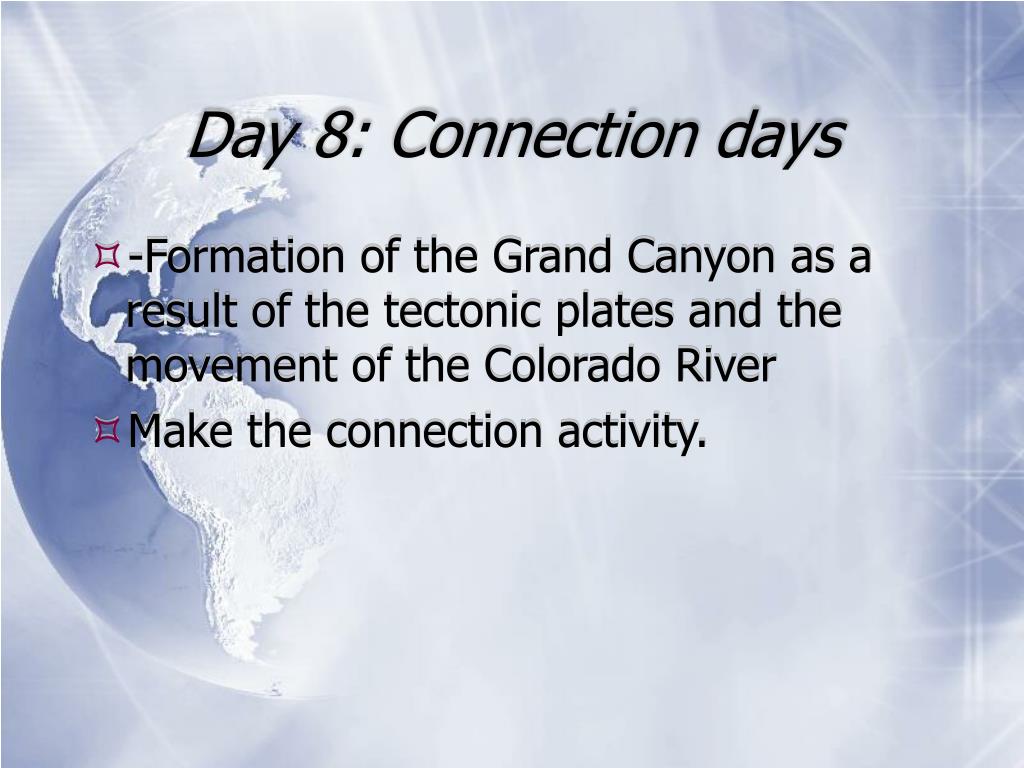 Day 8: Connection days

-Formation of the Grand Canyon as a result of the tectonic plates and the movement of the Colorado River

Make the connection activity.